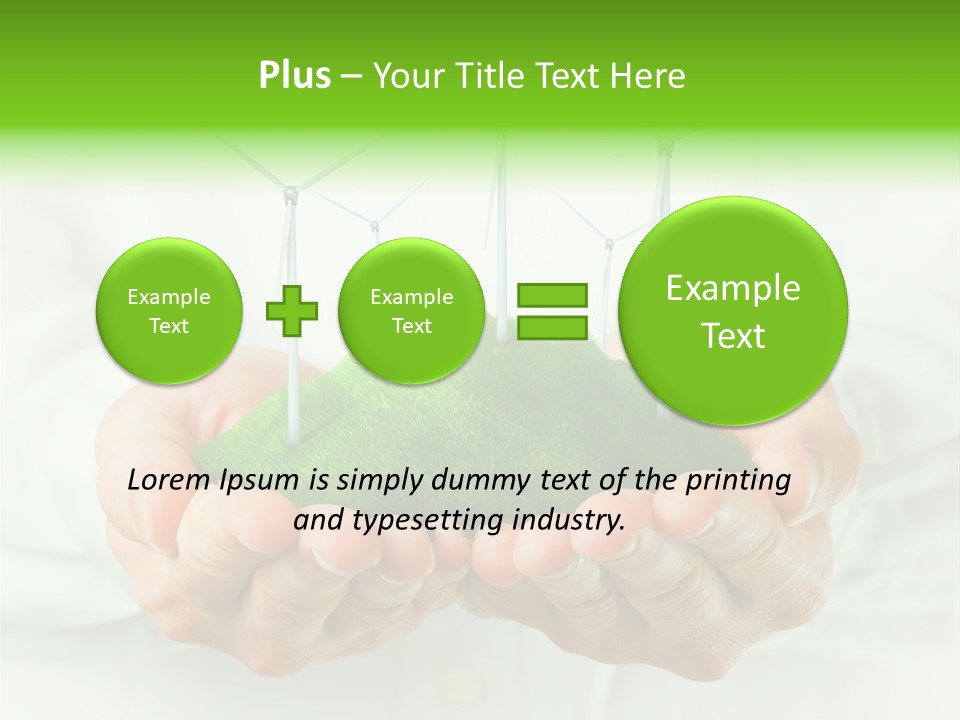 Plus – Your Title Text Here

Example Text

Example Text

Example Text

Lorem Ipsum is simply dummy text of the printing and typesetting industry.